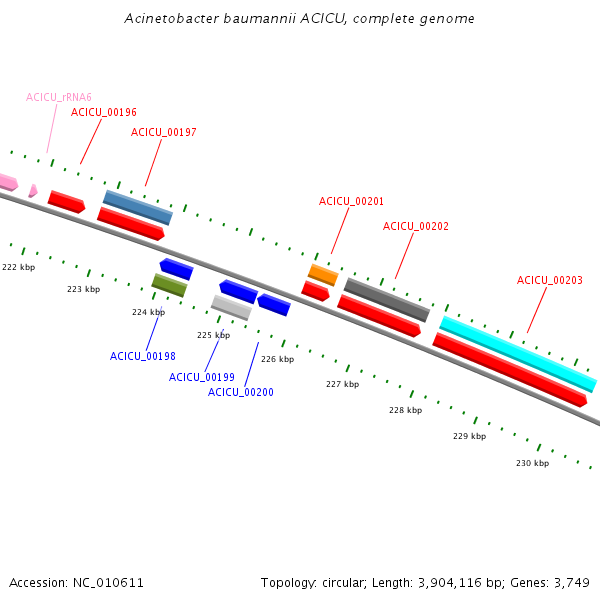 Acinetobacter baumannii ACICU, complete genome

ACICU_rRNA6
ACICU_00196
ACICU_00197
ACICU_00201
ACICU_00202
ACICU_00203

222 kbp
223 kbp
224 kbp
225 kbp
226 kbp
227 kbp
228 kbp
229 kbp
230 kbp

ACICU_00198
ACICU_00199
ACICU_00200

Accession: NC_010611
Topology: circular; Length: 3,904,116 bp; Genes: 3,749